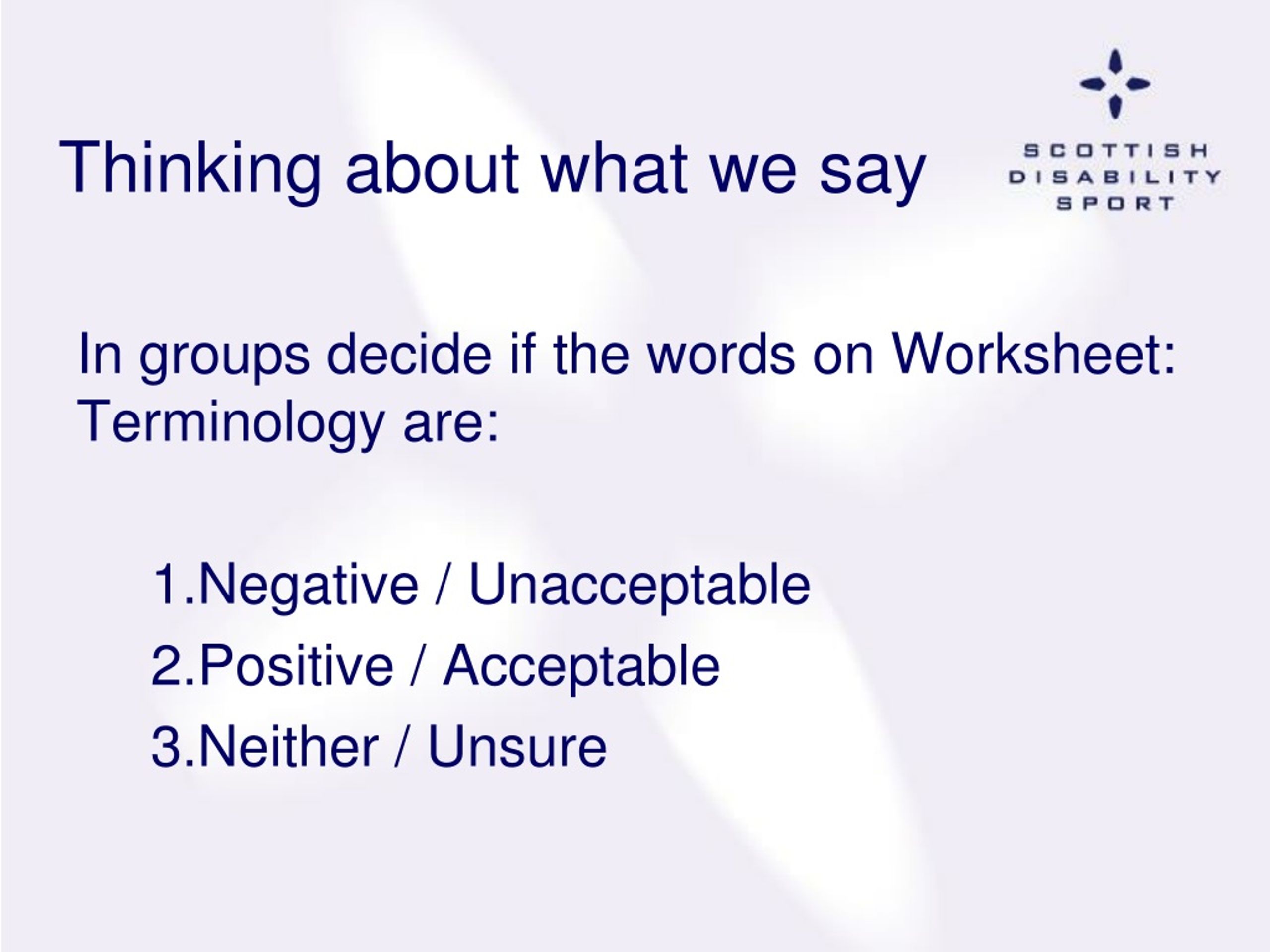 Thinking about what we say

SCOTTISH DISABILITY SPORT

In groups decide if the words on Worksheet: Terminology are:

1.Negative / Unacceptable
2.Positive / Acceptable
3.Neither / Unsure